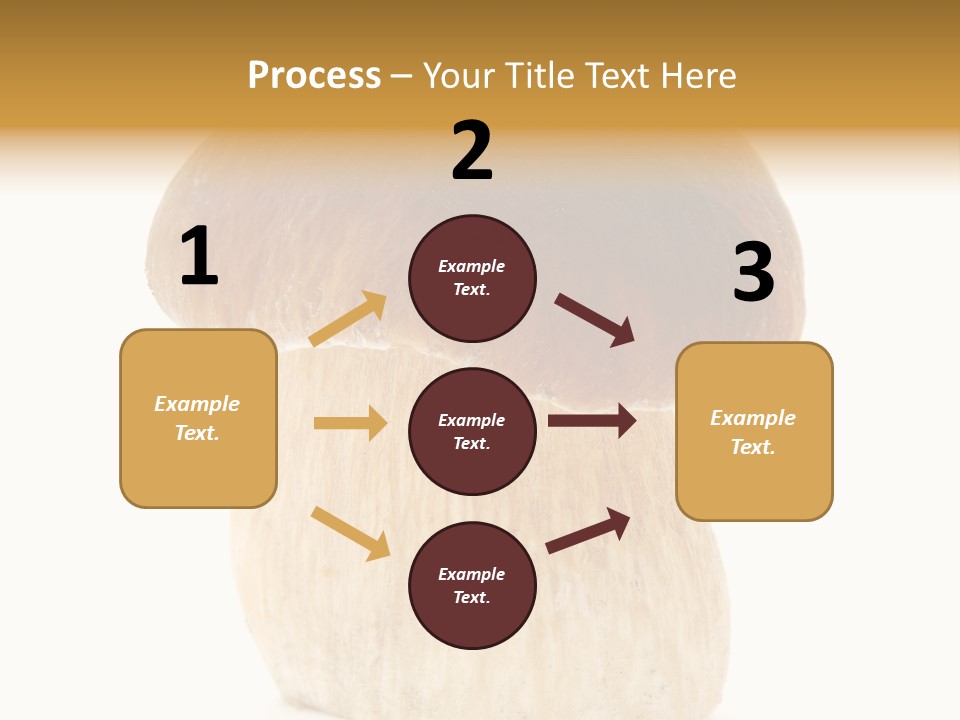 Process – Your Title Text Here

1

Example Text.

2

Example Text.

Example Text.

Example Text.

3

Example Text.